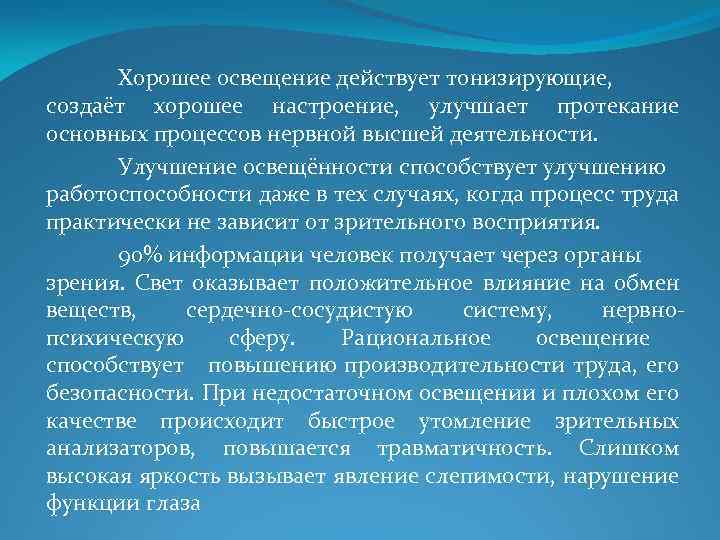 Хорошее освещение действует тонизирующие, создаёт хорошее настроение, улучшает протекание основных процессов нервной высшей деятельности.

Улучшение освещённости способствует улучшению работоспособности даже в тех случаях, когда процесс труда практически не зависит от зрительного восприятия.

90% информации человек получает через органы зрения. Свет оказывает положительное влияние на обмен веществ, сердечно-сосудистую систему, нервно-психическую сферу. Рациональное освещение способствует повышению производительности труда, его безопасности. При недостаточном освещении и плохом его качестве происходит быстрое утомление зрительных анализаторов, повышается травматичность. Слишком высокая яркость вызывает явление слепимости, нарушение функции глаза